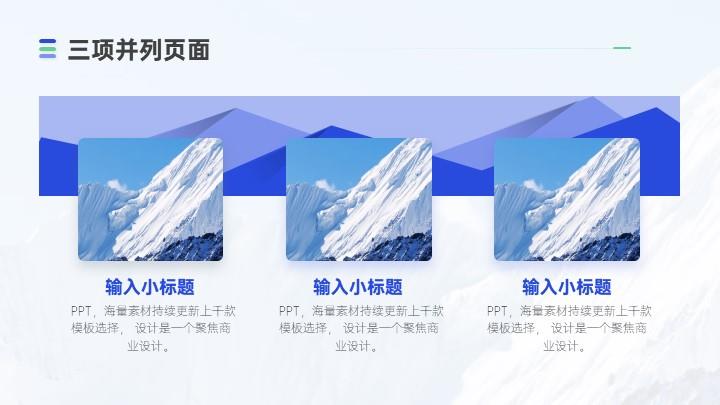 三项并列页面

输入小标题

PPT，海量素材持续更新上千款模板选择， 设计是一个聚焦商业设计。

输入小标题

PPT，海量素材持续更新上千款模板选择， 设计是一个聚焦商业设计。

输入小标题

PPT，海量素材持续更新上千款模板选择， 设计是一个聚焦商业设计。